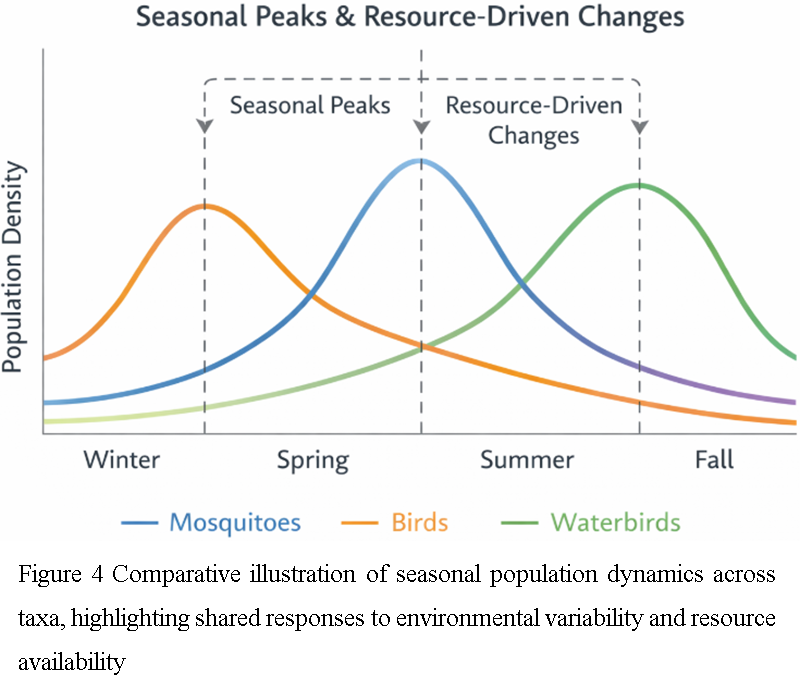 Seasonal Peaks & Resource-Driven Changes

Seasonal Peaks

Resource-Driven Changes

Population Density

Winter

Spring

Summer

Fall

Mosquitoes

Birds

Waterbirds

Figure 4 Comparative illustration of seasonal population dynamics across taxa, highlighting shared responses to environmental variability and resource availability